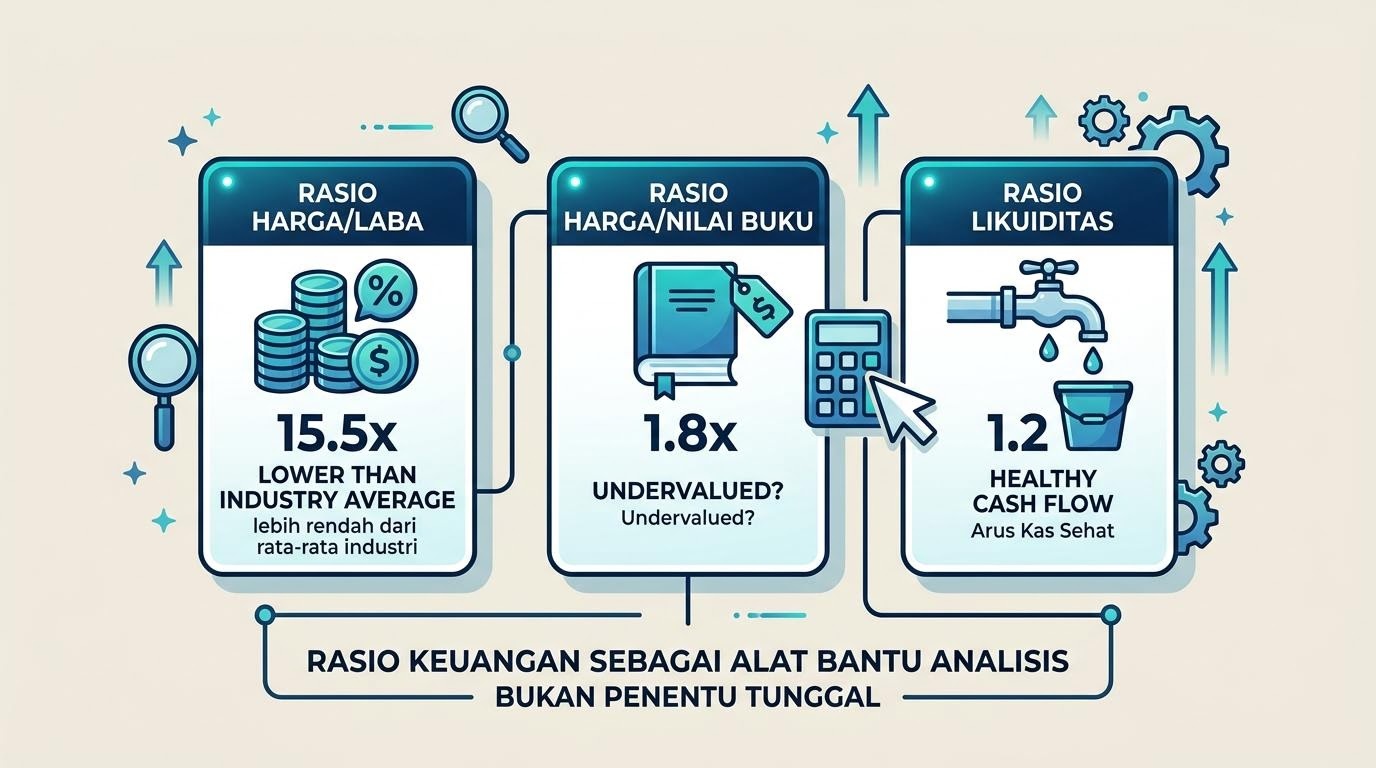 RASIO HARGA/LABA

%

$

15.5x

LOWER THAN INDUSTRY AVERAGE
lebih rendah dari rata-rata industri

RASIO HARGA/NILAI BUKU

$

1.8x

UNDERVALUED?
Undervalued?

RASIO LIKUIDITAS

1.2

HEALTHY CASH FLOW
Arus Kas Sehat

RASIO KEUANGAN SEBAGAI ALAT BANTU ANALISIS
BUKAN PENENTU TUNGGAL